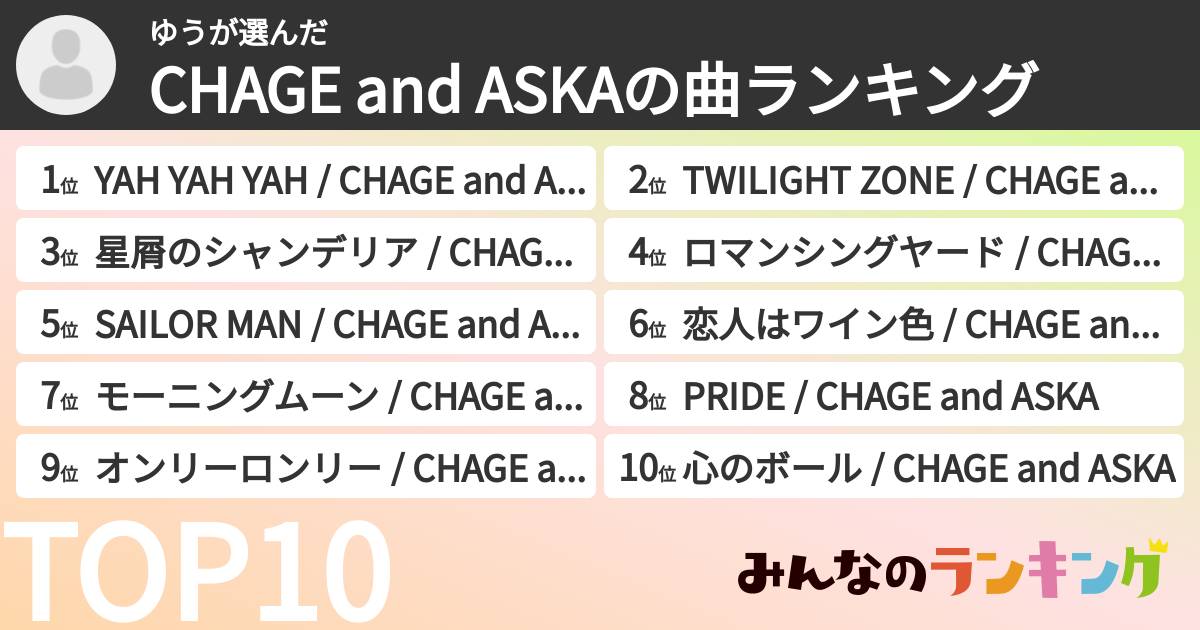 ゆうが選んだ
CHAGE and ASKAの曲ランキング

1位 YAH YAH YAH / CHAGE and A...
2位 TWILIGHT ZONE / CHAGE a...
3位 星屑のシャンデリア / CHAG...
4位 ロマンシングヤード / CHAG...
5位 SAILOR MAN / CHAGE and A...
6位 恋人はワイン色 / CHAGE an...
7位 モーニングムーン / CHAGE a...
8位 PRIDE / CHAGE and ASKA
9位 オンリーロンリー / CHAGE a...
10位 心のボール / CHAGE and ASKA

TOP10

みんなのランキング